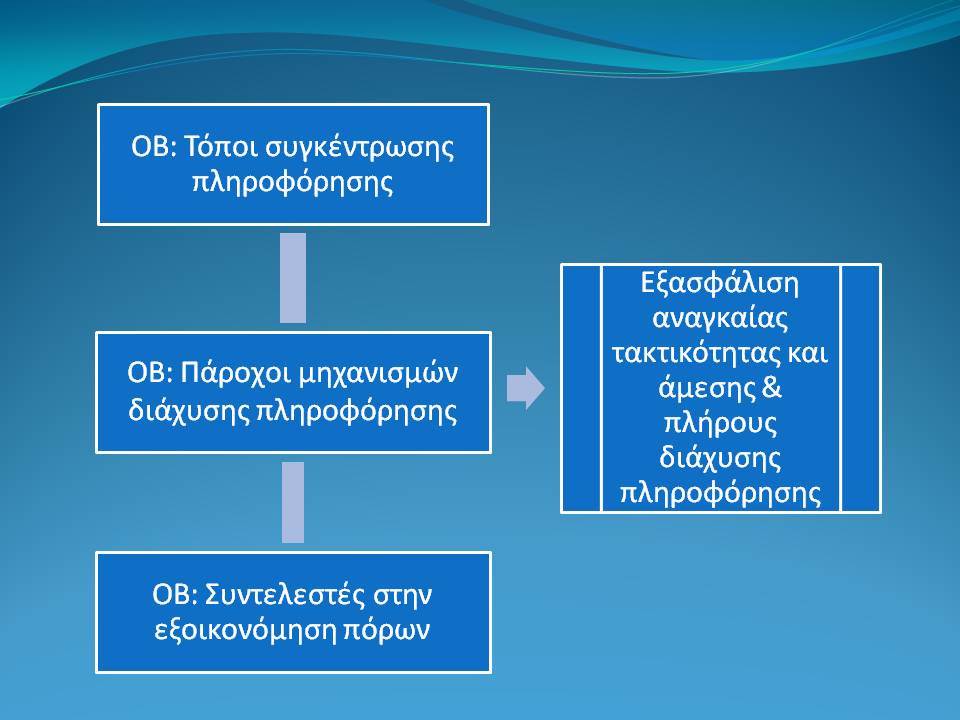 ΟΒ: Τόποι συγκέντρωσης πληροφόρησης

ΟΒ: Πάροχοι μηχανισμών διάχυσης πληροφόρησης

ΟΒ: Συντελεστές στην εξοικονόμηση πόρων

Εξασφάλιση αναγκαίας τακτικότητας και άμεσης & πλήρους διάχυσης πληροφόρησης